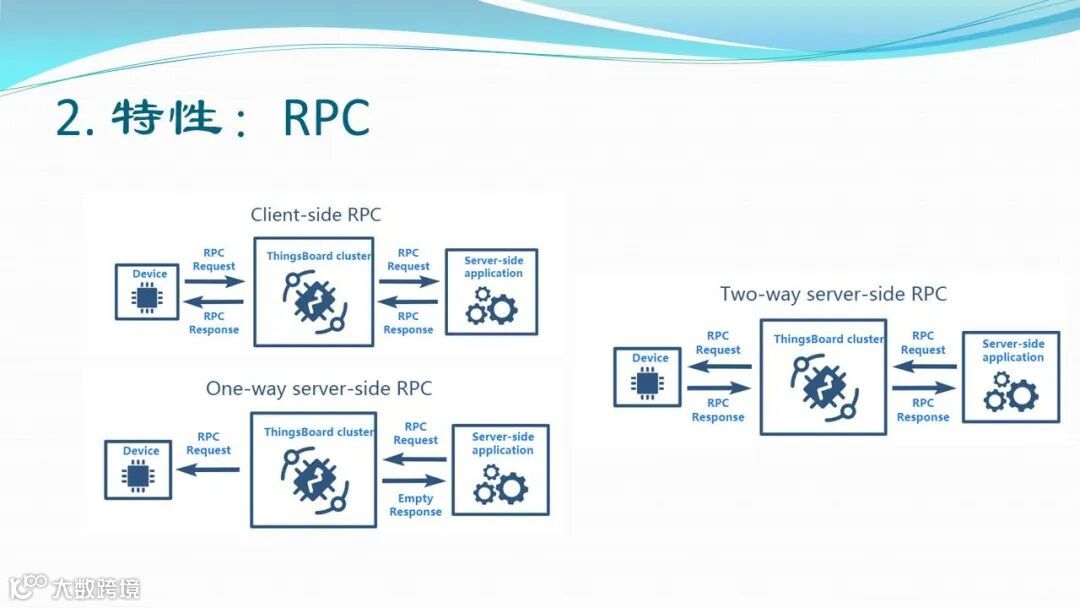 2. 特性： RPC

Client-side RPC

Device

RPC Request

RPC Response

ThingsBoard cluster

RPC Request

RPC Response

Server-side application

One-way server-side RPC

Device

RPC Request

ThingsBoard cluster

RPC Request

Empty Response

Server-side application

Two-way server-side RPC

Device

RPC Request

RPC Response

ThingsBoard cluster

RPC Request

RPC Response

Server-side application

大数跨境